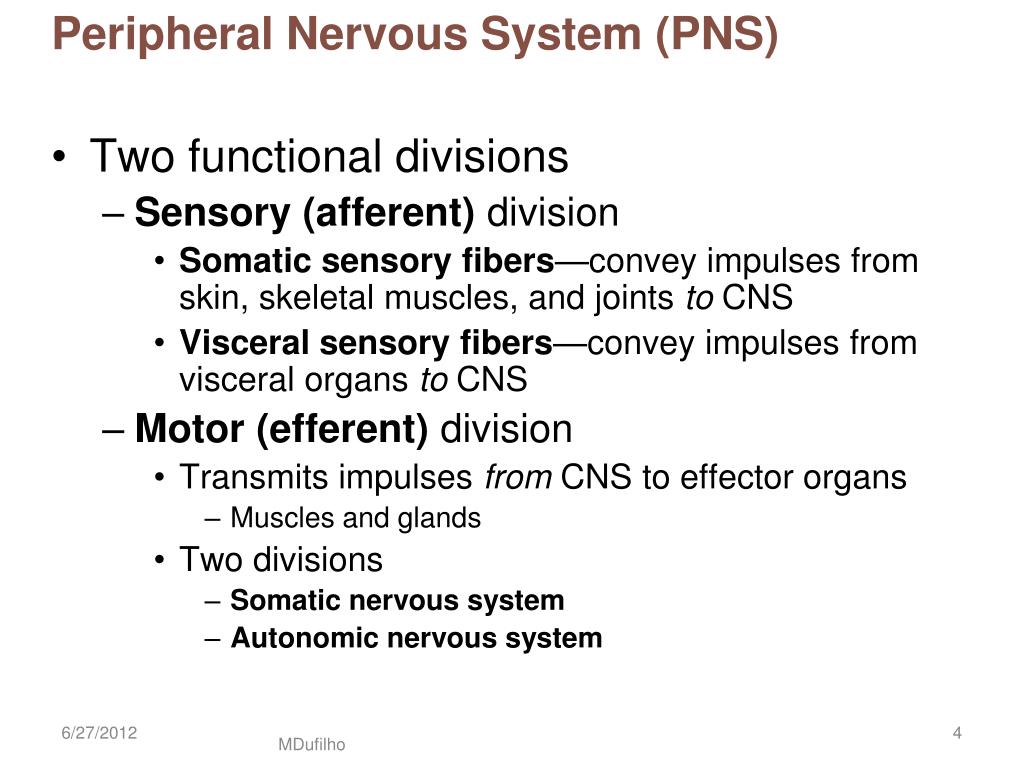 Peripheral Nervous System (PNS)

• Two functional divisions

– Sensory (afferent) division

• Somatic sensory fibers—convey impulses from skin, skeletal muscles, and joints to CNS

• Visceral sensory fibers—convey impulses from visceral organs to CNS

– Motor (efferent) division

• Transmits impulses from CNS to effector organs

– Muscles and glands

• Two divisions

– Somatic nervous system

– Autonomic nervous system

6/27/2012

MDufilho

4